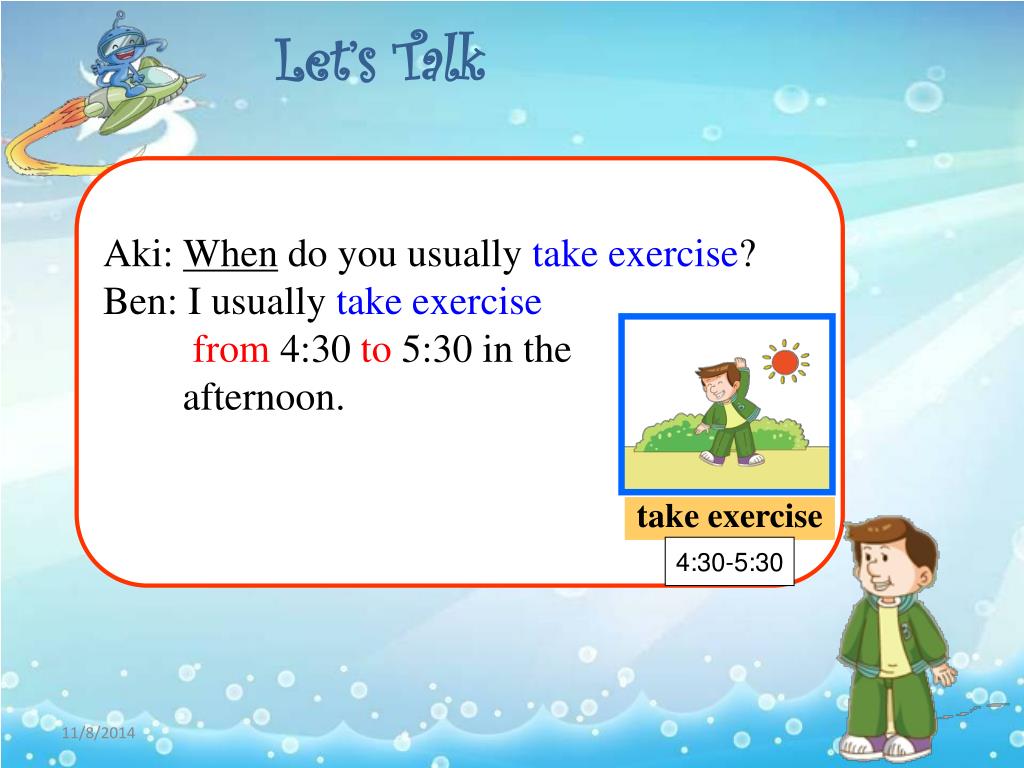 Let's Talk

Aki: When do you usually take exercise?
Ben: I usually take exercise from 4:30 to 5:30 in the afternoon.

take exercise

4:30-5:30

11/8/2014